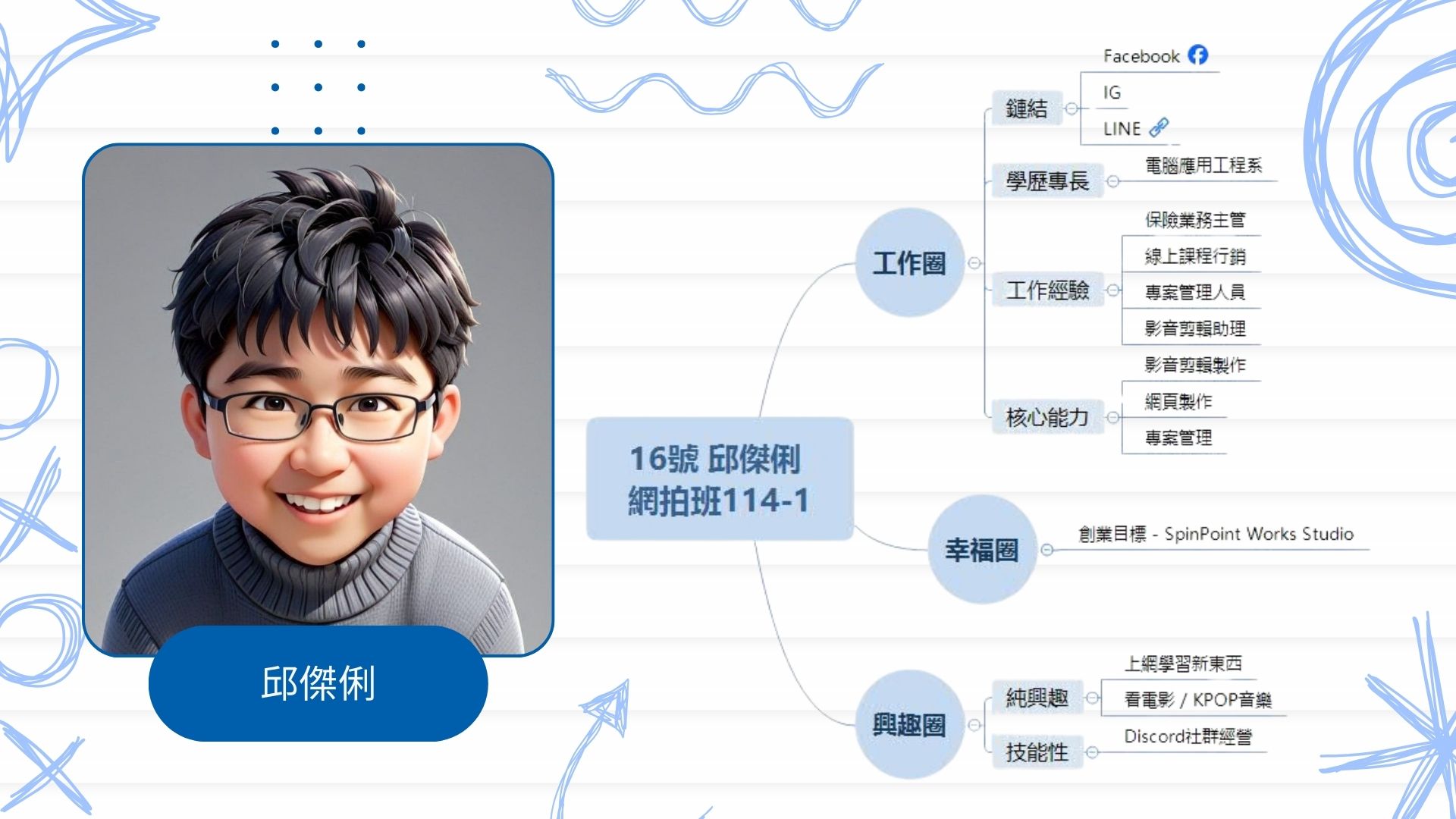 邱傑俐

16號 邱傑俐
網拍班114-1

工作圈

鏈結
Facebook
IG
LINE

學歷專長
電腦應用工程系

工作經驗
保險業務主管
線上課程行銷
專案管理人員
影音剪輯助理

核心能力
影音剪輯製作
網頁製作
專案管理

幸福圈
創業目標 - SpinPoint Works Studio

興趣圈

純興趣
上網學習新東西
看電影 / KPOP音樂

技能性
Discord社群經營